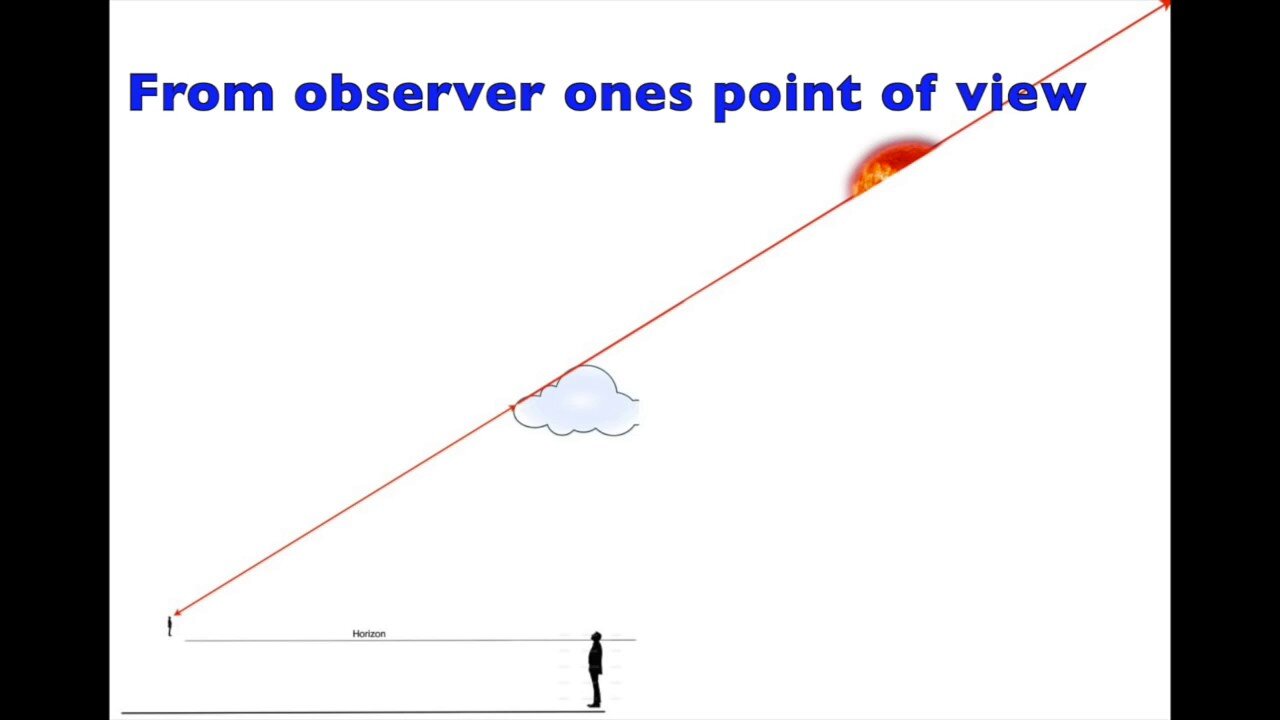 From observer ones point of view

Horizon